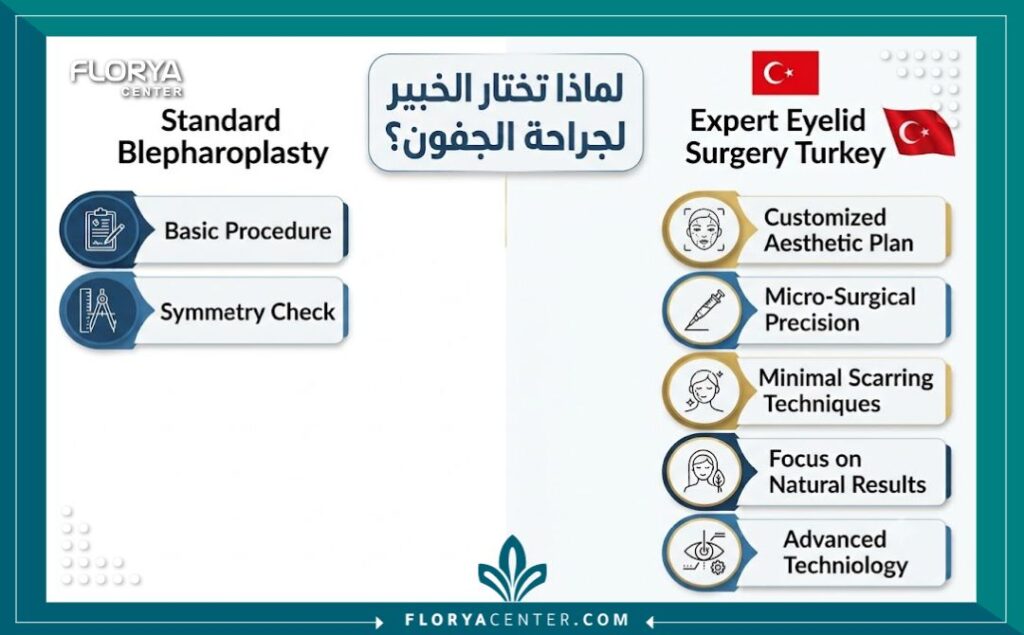 FLORYA
CENTER

لماذا تختار الخبير لجراحة الجفون؟

Standard Blepharoplasty

Basic Procedure

Symmetry Check

Expert Eyelid Surgery Turkey

Customized Aesthetic Plan

Micro-Surgical Precision

Minimal Scarring Techniques

Focus on Natural Results

Advanced Techniology

FLORYACENTER.COM